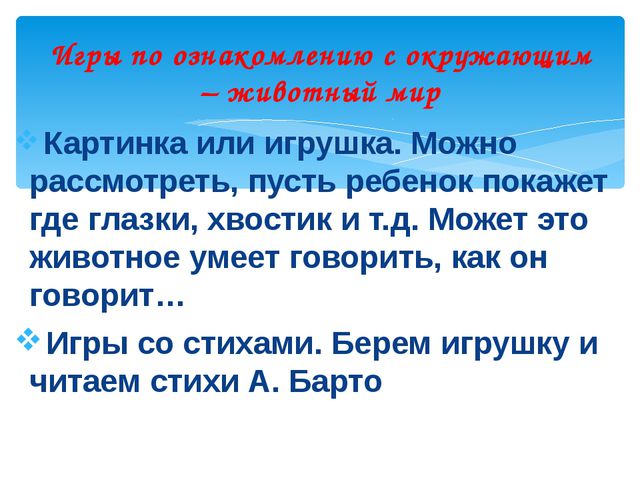 Игры по ознакомлению с окружающим – животный мир

Картинка или игрушка. Можно рассмотреть, пусть ребенок покажет где глазки, хвостик и т.д. Может это животное умеет говорить, как он говорит…

Игры со стихами. Берем игрушку и читаем стихи А. Барто